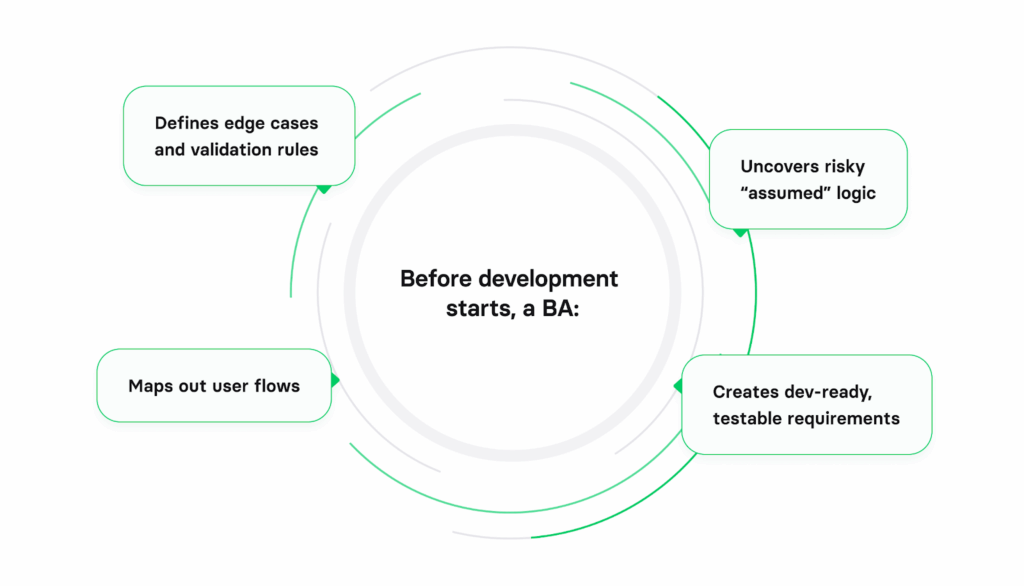 Before development starts, a BA:

Defines edge cases and validation rules

Uncovers risky “assumed” logic

Maps out user flows

Creates dev-ready, testable requirements